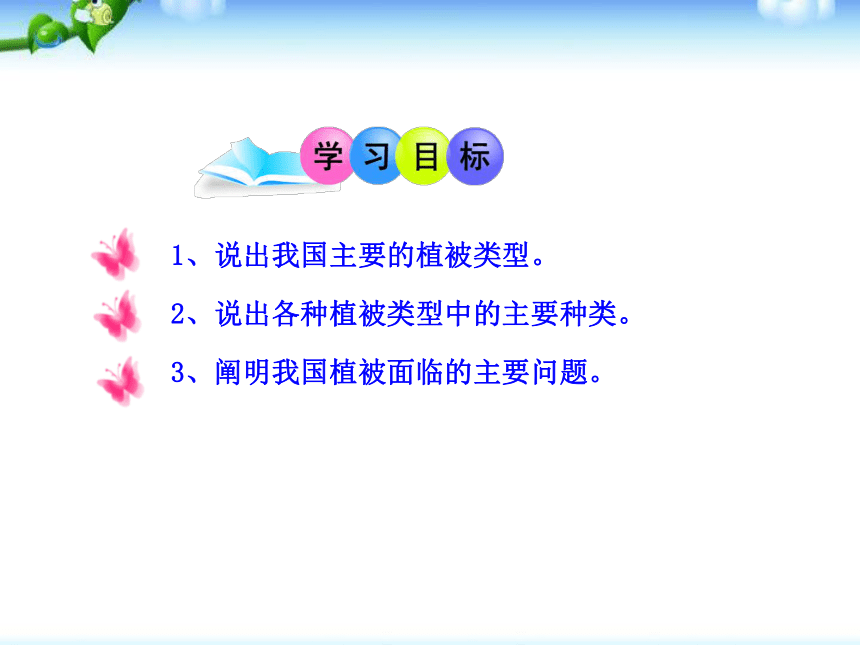 学习目标

1、说出我国主要的植被类型。

2、说出各种植被类型中的主要种类。

3、阐明我国植被面临的主要问题。